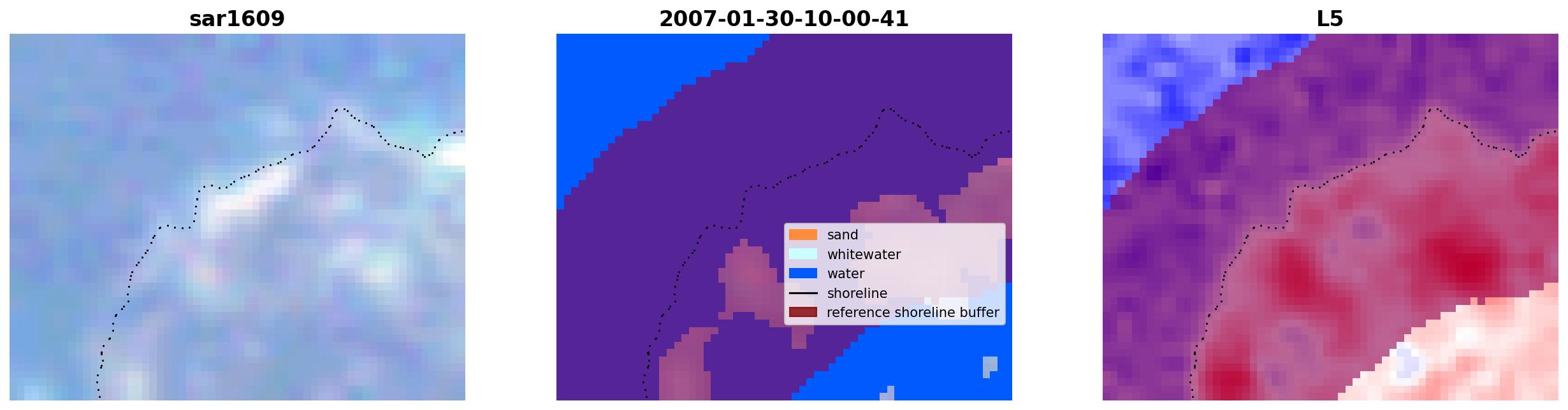 sar1609

2007-01-30-10-00-41

sand
whitewater
water
shoreline
reference shoreline buffer

L5